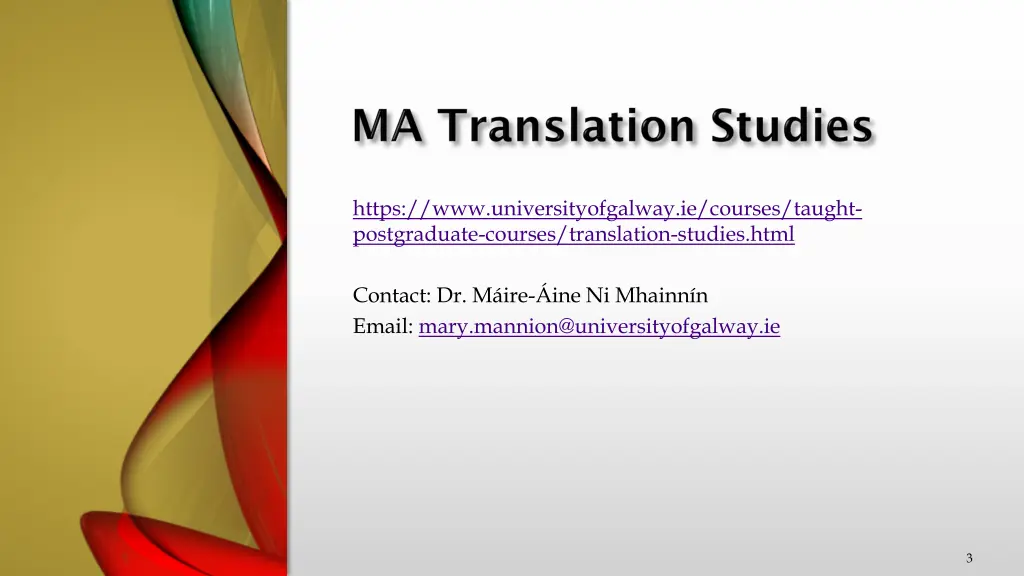 MA Translation Studies

https://www.universityofgalway.ie/courses/taught-postgraduate-courses/translation-studies.html

Contact: Dr. Máire-Áine Ni Mhainnín
Email: mary.mannion@universityofgalway.ie

3